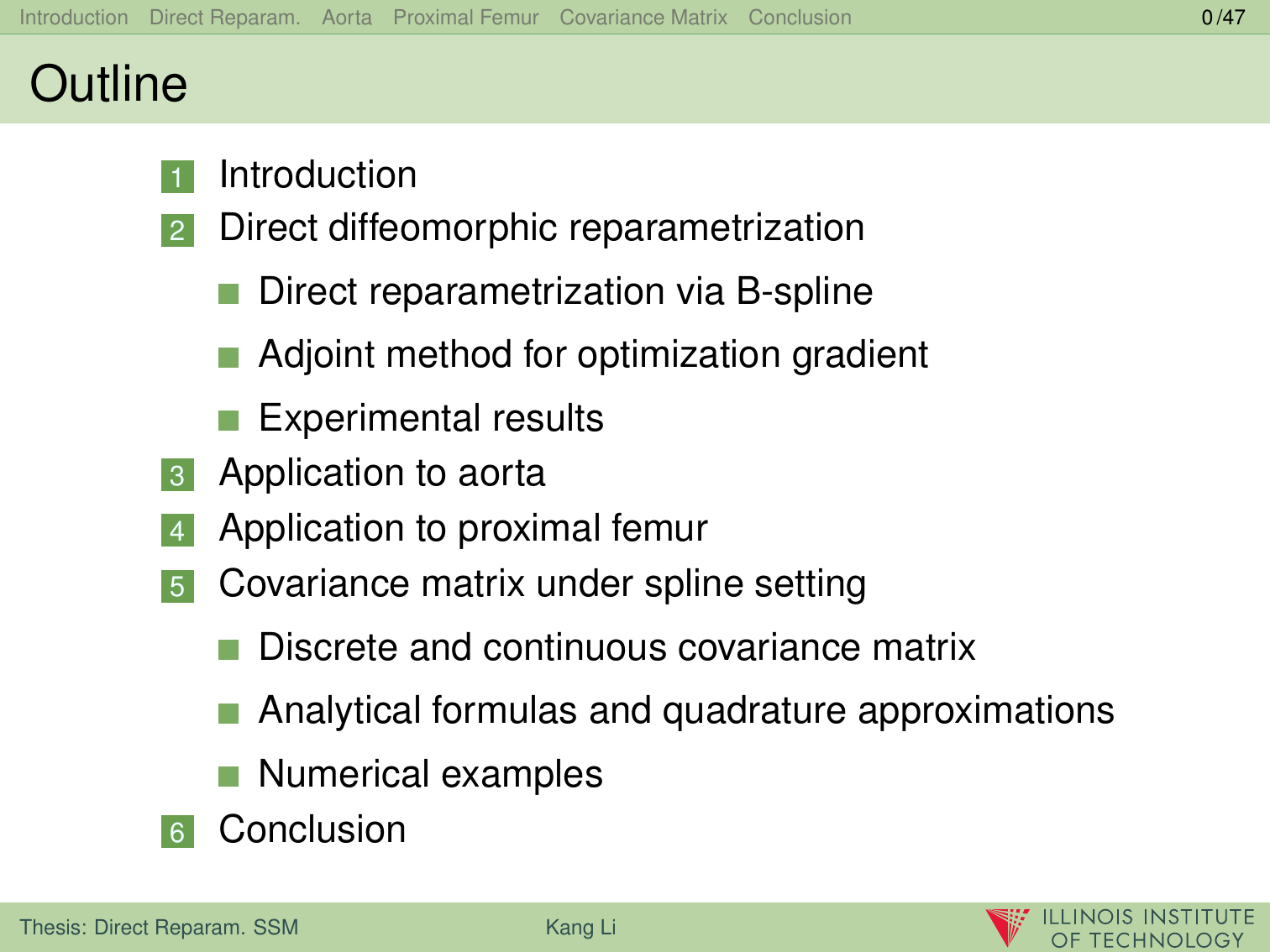 Introduction Direct Reparam. Aorta Proximal Femur Covariance Matrix Conclusion 0/47

Outline

1 Introduction
2 Direct diffeomorphic reparametrization
Direct reparametrization via B-spline
Adjoint method for optimization gradient
Experimental results
3 Application to aorta
4 Application to proximal femur
5 Covariance matrix under spline setting
Discrete and continuous covariance matrix
Analytical formulas and quadrature approximations
Numerical examples
6 Conclusion

Thesis: Direct Reparam. SSM Kang Li ILLINOIS INSTITUTE OF TECHNOLOGY